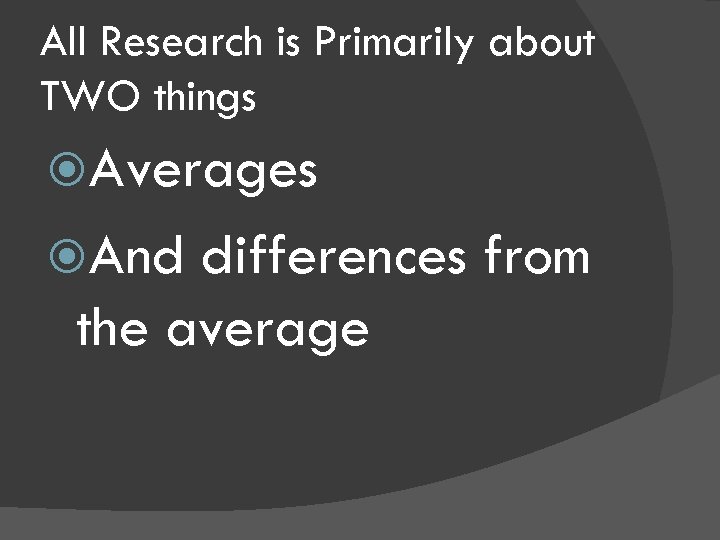 All Research is Primarily about TWO things

Averages

And differences from the average